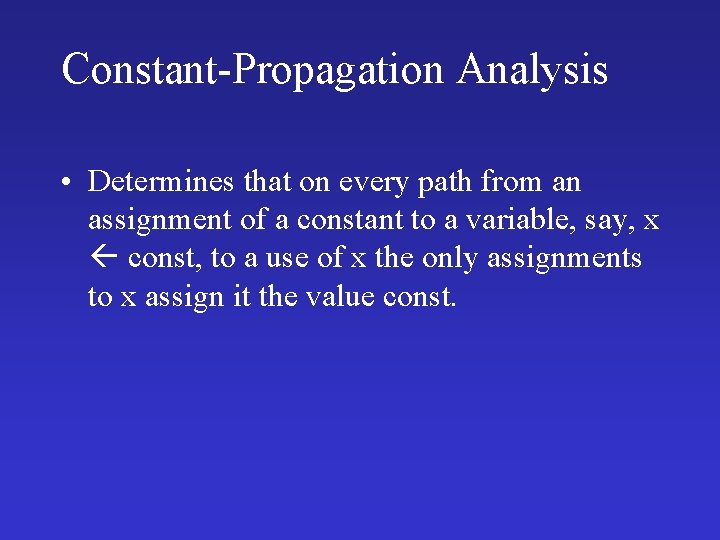 Constant-Propagation Analysis

• Determines that on every path from an assignment of a constant to a variable, say, x ← const, to a use of x the only assignments to x assign it the value const.